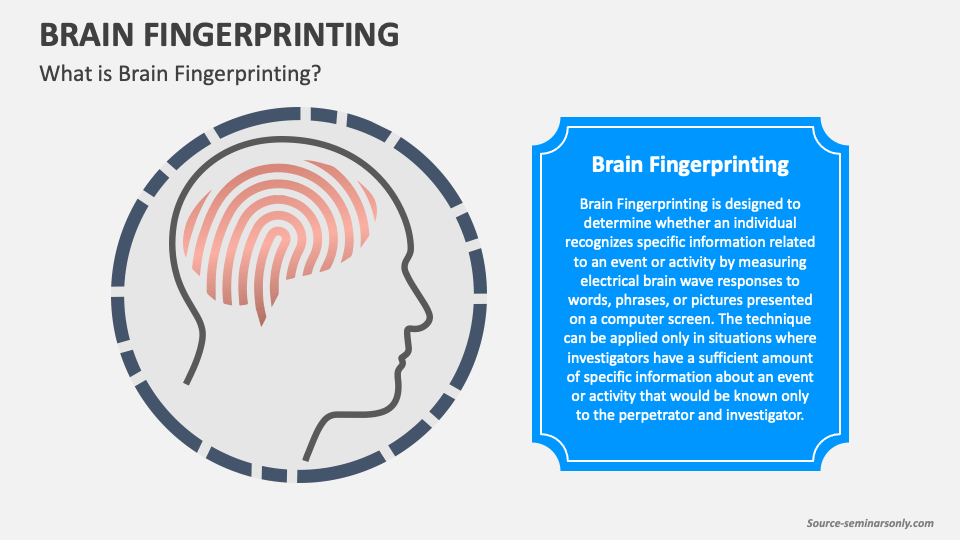 BRAIN FINGERPRINTING

What is Brain Fingerprinting?

Brain Fingerprinting

Brain Fingerprinting is designed to determine whether an individual recognizes specific information related to an event or activity by measuring electrical brain wave responses to words, phrases, or pictures presented on a computer screen. The technique can be applied only in situations where investigators have a sufficient amount of specific information about an event or activity that would be known only to the perpetrator and investigator.

Source-seminarsonly.com